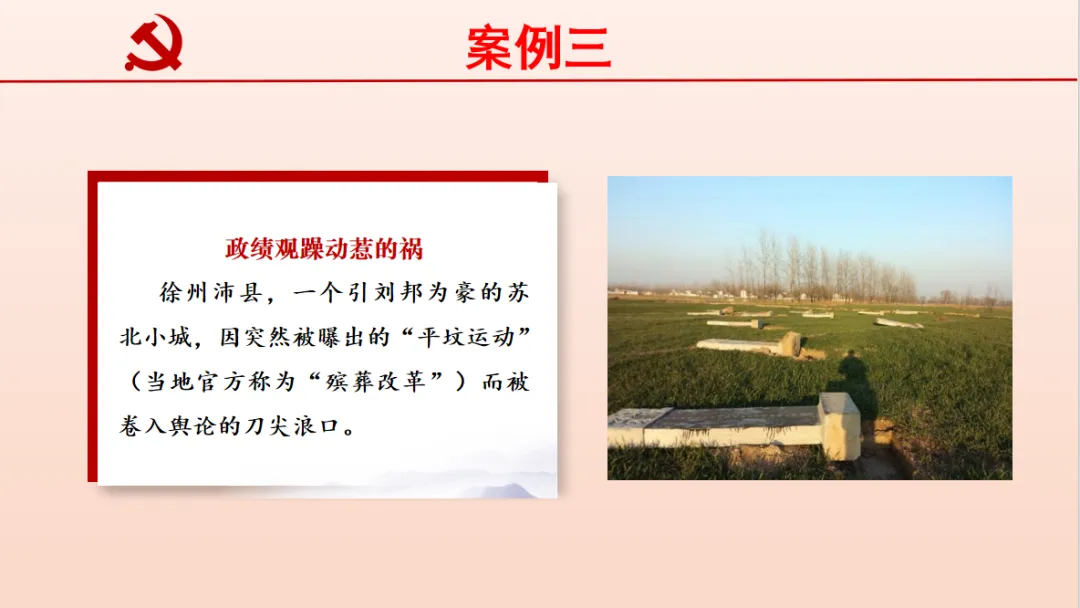 案例三

政绩观躁动惹的祸

徐州沛县，一个引刘邦为豪的苏北小城，因突然被曝出的“平坟运动”（当地官方称为“殡葬改革”）而被卷入舆论的刀尖浪口。